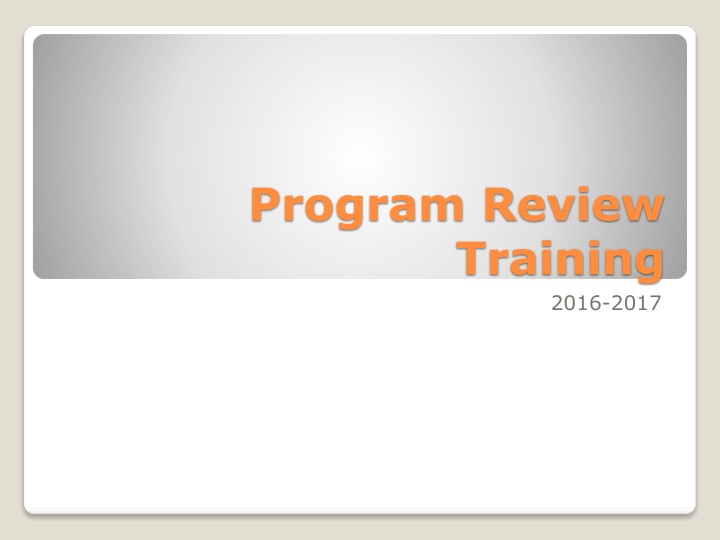 Program Review Training

2016-2017